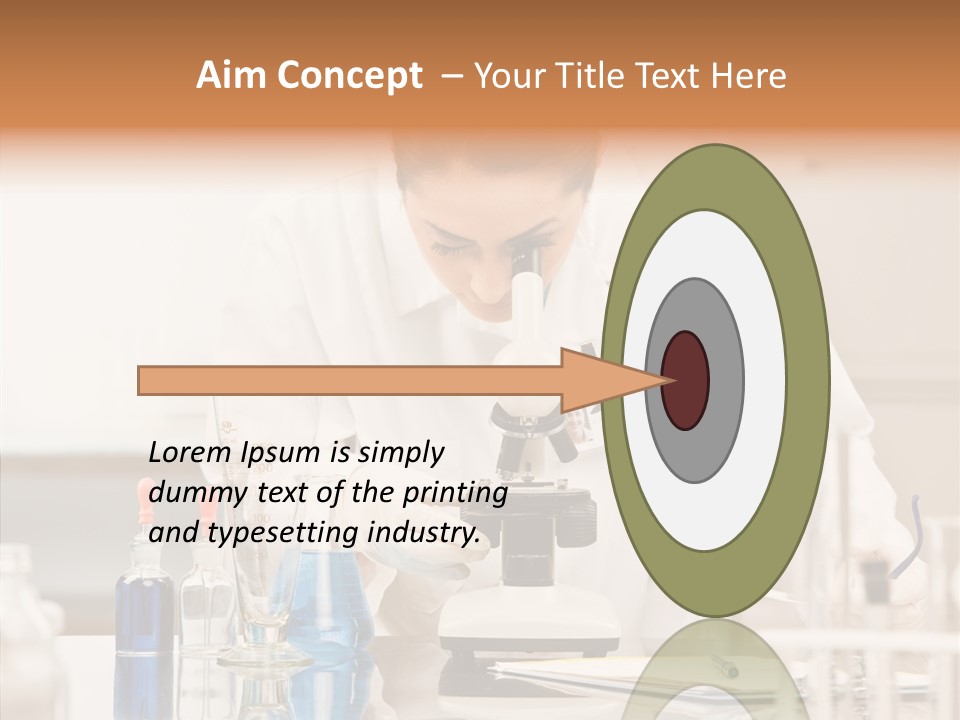 Aim Concept – Your Title Text Here

Lorem Ipsum is simply dummy text of the printing and typesetting industry.